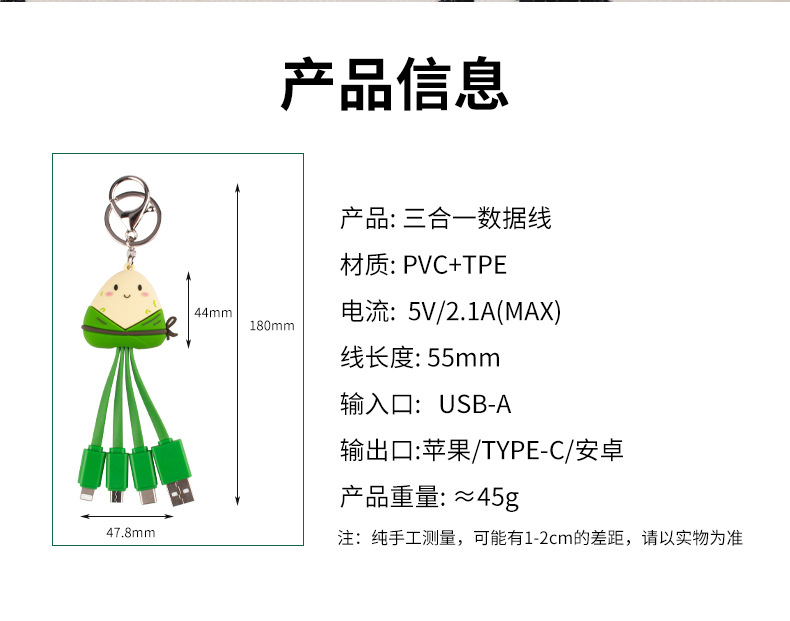 产品信息

44mm

180mm

47.8mm

产品: 三合一数据线

材质: PVC+TPE

电流: 5V/2.1A(MAX)

线长度: 55mm

输入口: USB-A

输出口:苹果/TYPE-C/安卓

产品重量: ≈45g

注：纯手工测量，可能有1-2cm的差距，请以实物为准